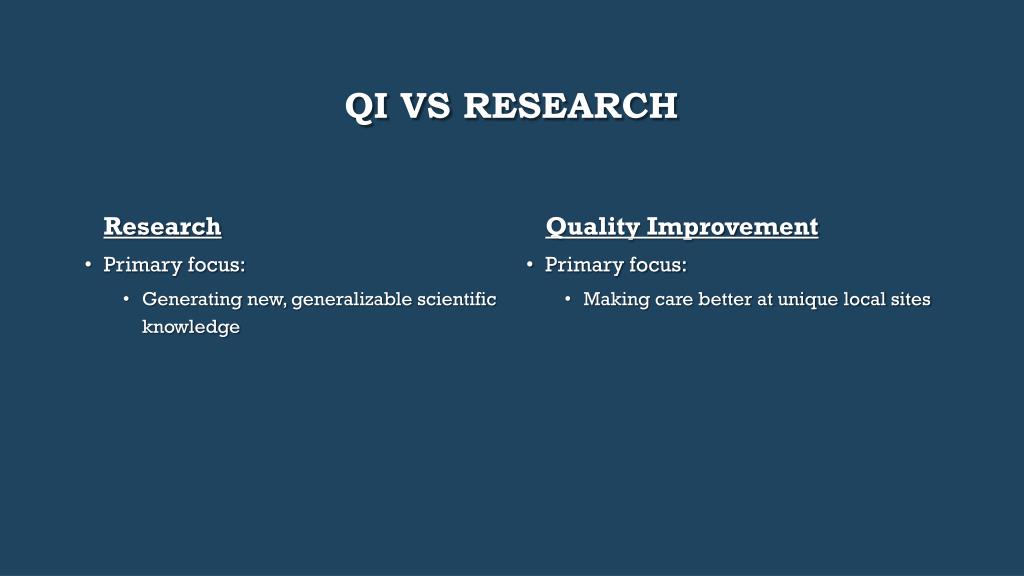 QI VS RESEARCH

Research

• Primary focus:

• Generating new, generalizable scientific knowledge

Quality Improvement

• Primary focus:

• Making care better at unique local sites